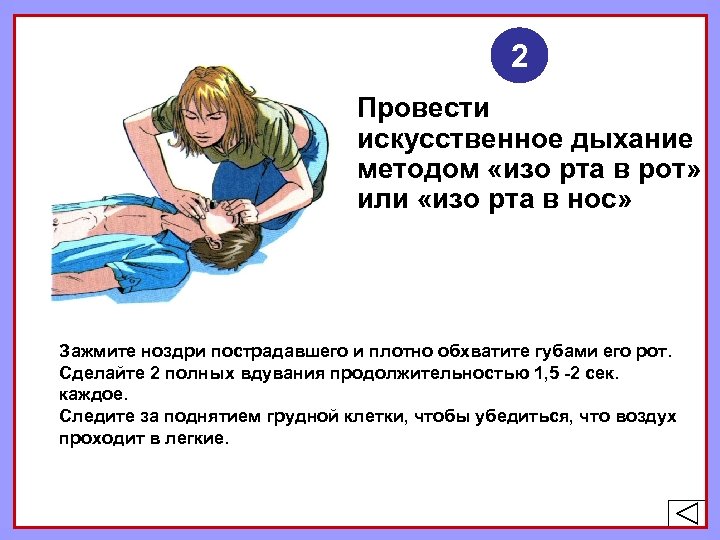 2

Провести искусственное дыхание методом «изо рта в рот» или «изо рта в нос»

Зажмите ноздри пострадавшего и плотно обхватите губами его рот.
Сделайте 2 полных вдувания продолжительностью 1,5 -2 сек. каждое.
Следите за поднятием грудной клетки, чтобы убедиться, что воздух проходит в легкие.